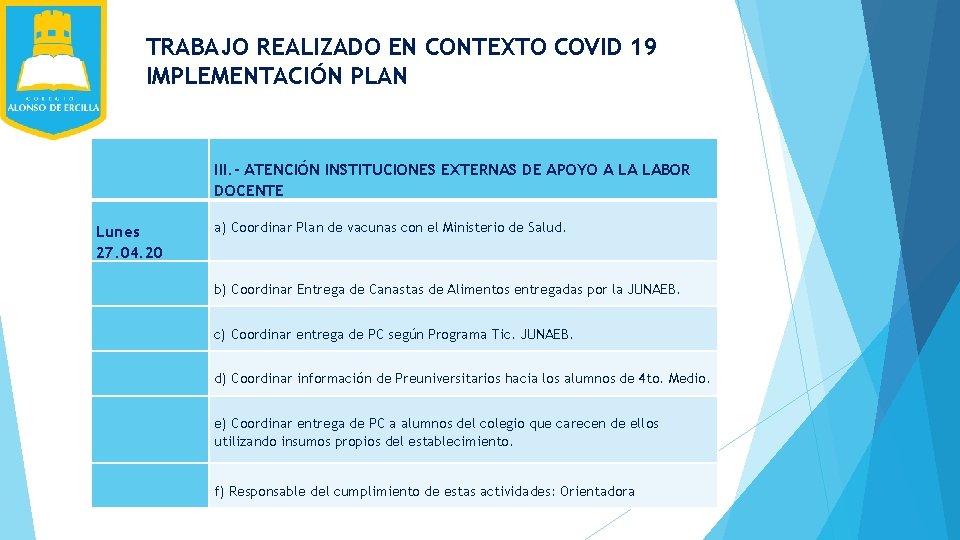 COLEGIO
ALONSO DE ERCILLA

TRABAJO REALIZADO EN CONTEXTO COVID 19
IMPLEMENTACIÓN PLAN

| | III.- ATENCIÓN INSTITUCIONES EXTERNAS DE APOYO A LA LABOR DOCENTE |
|---|---|
| Lunes 27.04.20 | a) Coordinar Plan de vacunas con el Ministerio de Salud. |
| | b) Coordinar Entrega de Canastas de Alimentos entregadas por la JUNAEB. |
| | c) Coordinar entrega de PC según Programa Tic. JUNAEB. |
| | d) Coordinar información de Preuniversitarios hacia los alumnos de 4to. Medio. |
| | e) Coordinar entrega de PC a alumnos del colegio que carecen de ellos utilizando insumos propios del establecimiento. |
| | f) Responsable del cumplimiento de estas actividades: Orientadora |